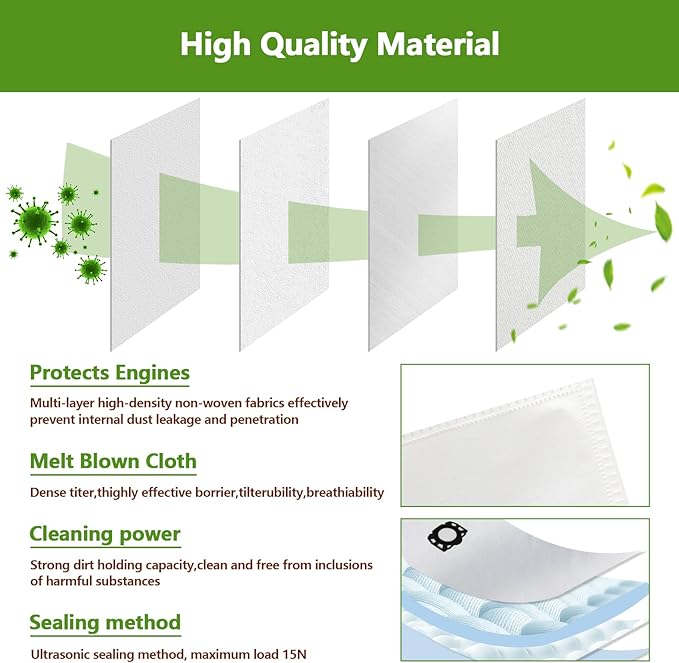 High Quality Material

Protects Engines

Multi-layer high-density non-woven fabrics effectively prevent internal dust leakage and penetration

Melt Blown Cloth

Dense titer,thighly effective borrier,tilterubility,breathiability

Cleaning power

Strong dirt holding capacity,clean and free from inclusions of harmful substances

Sealing method

Ultrasonic sealing method, maximum load 15N